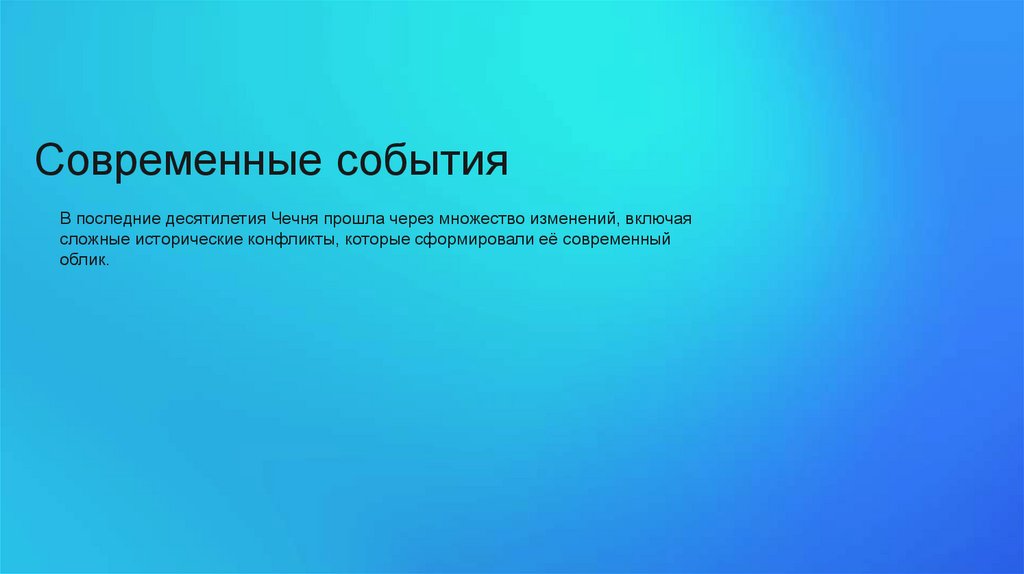 Современные события

В последние десятилетия Чечня прошла через множество изменений, включая сложные исторические конфликты, которые сформировали её современный облик.